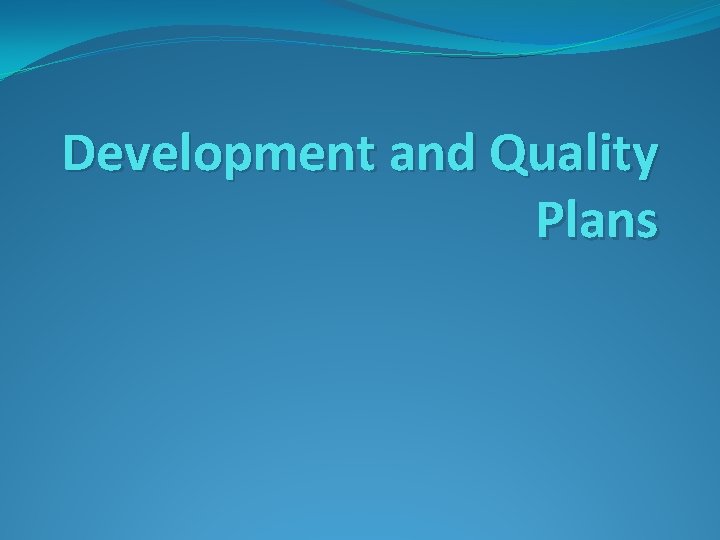 Development and Quality Plans